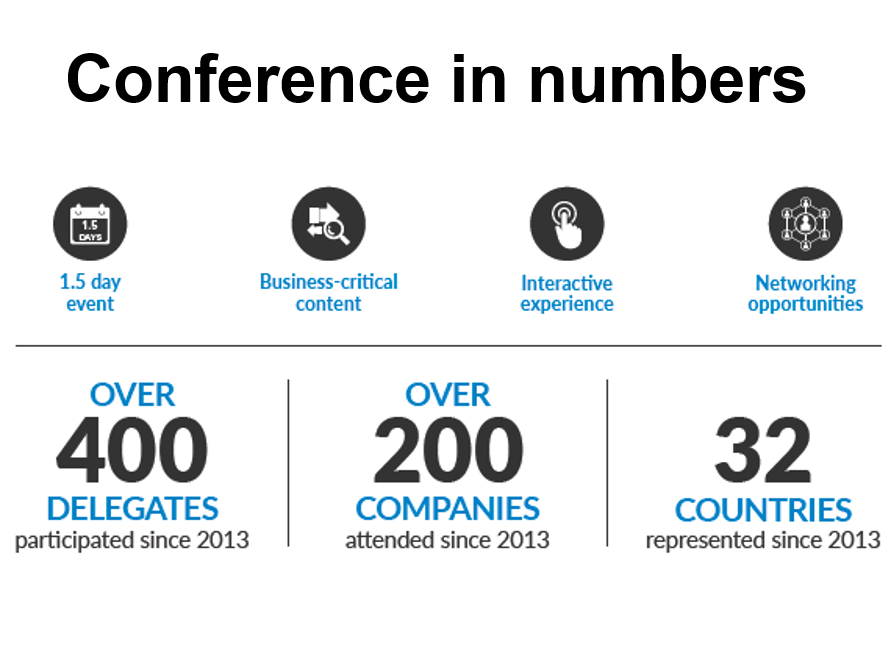 Conference in numbers

1.5 DAYS

1.5 day event

Business-critical content

Interactive experience

Networking opportunities

OVER
400
DELEGATES
participated since 2013

OVER
200
COMPANIES
attended since 2013

32
COUNTRIES
represented since 2013